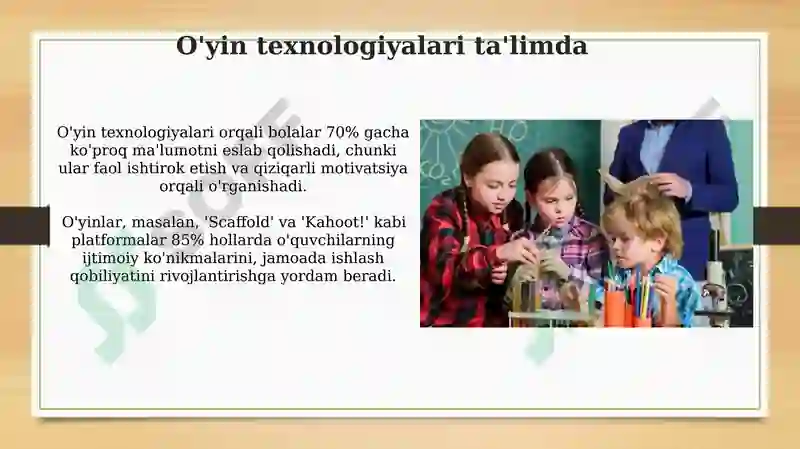 O'yin texnologiyalari ta'limda

O'yin texnologiyalari orqali bolalar 70% gacha ko'proq ma'lumotni eslab qolishadi, chunki ular faol ishtirok etish va qiziqarli motivatsiya orqali o'rganishadi.

O'yinlar, masalan, 'Scaffold' va 'Kahoot!' kabi platformalar 85% hollarda o'quvchilarning ijtimoiy ko'nikmalarini, jamoada ishlash qobiliyatini rivojlantirishga yordam beradi.